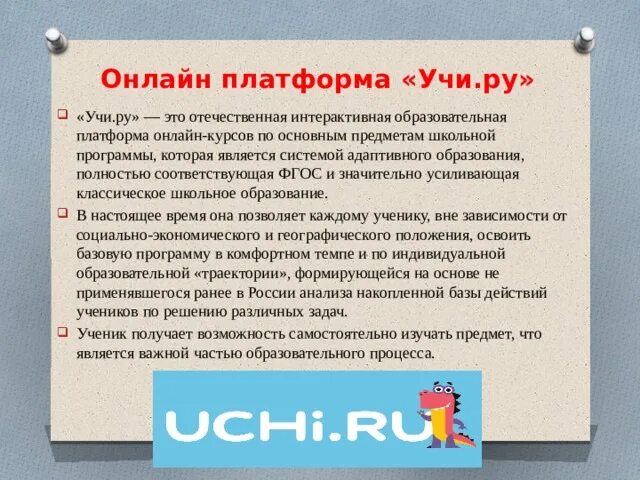 Онлайн платформа «Учи.ру»

«Учи.ру» — это отечественная интерактивная образовательная платформа онлайн-курсов по основным предметам школьной программы, которая является системой адаптивного образования, полностью соответствующая ФГОС и значительно усиливающая классическое школьное образование.

В настоящее время она позволяет каждому ученику, вне зависимости от социально-экономического и географического положения, освоить базовую программу в комфортном темпе и по индивидуальной образовательной «траектории», формирующейся на основе не применявшегося ранее в России анализа накопленной базы действий учеников по решению различных задач.

Ученик получает возможность самостоятельно изучать предмет, что является важной частью образовательного процесса.

UCHi.RU